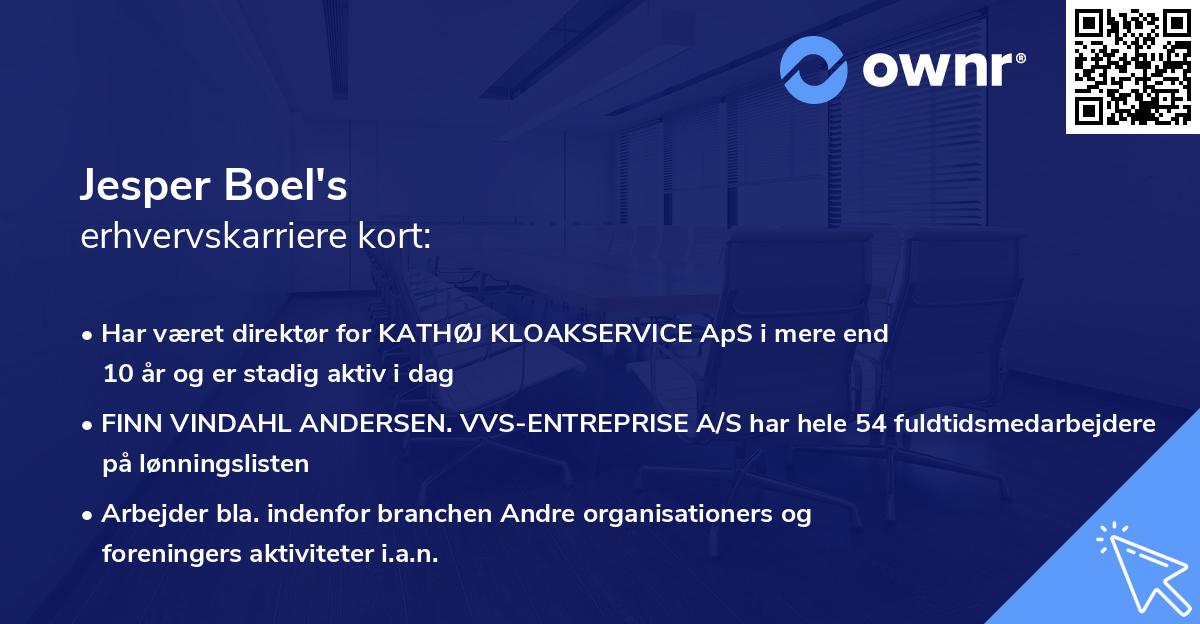 ownr®

Jesper Boel's
erhvervskarriere kort:

• Har været direktør for KATHØJ KLOAKSERVICE ApS i mere end 10 år og er stadig aktiv i dag

• FINN VINDAHL ANDERSEN. VVS-ENTREPRISE A/S har hele 54 fuldtidsmedarbejdere på lønningslisten

• Arbejder bla. indenfor branchen Andre organisationers og foreningers aktiviteter i.a.n.